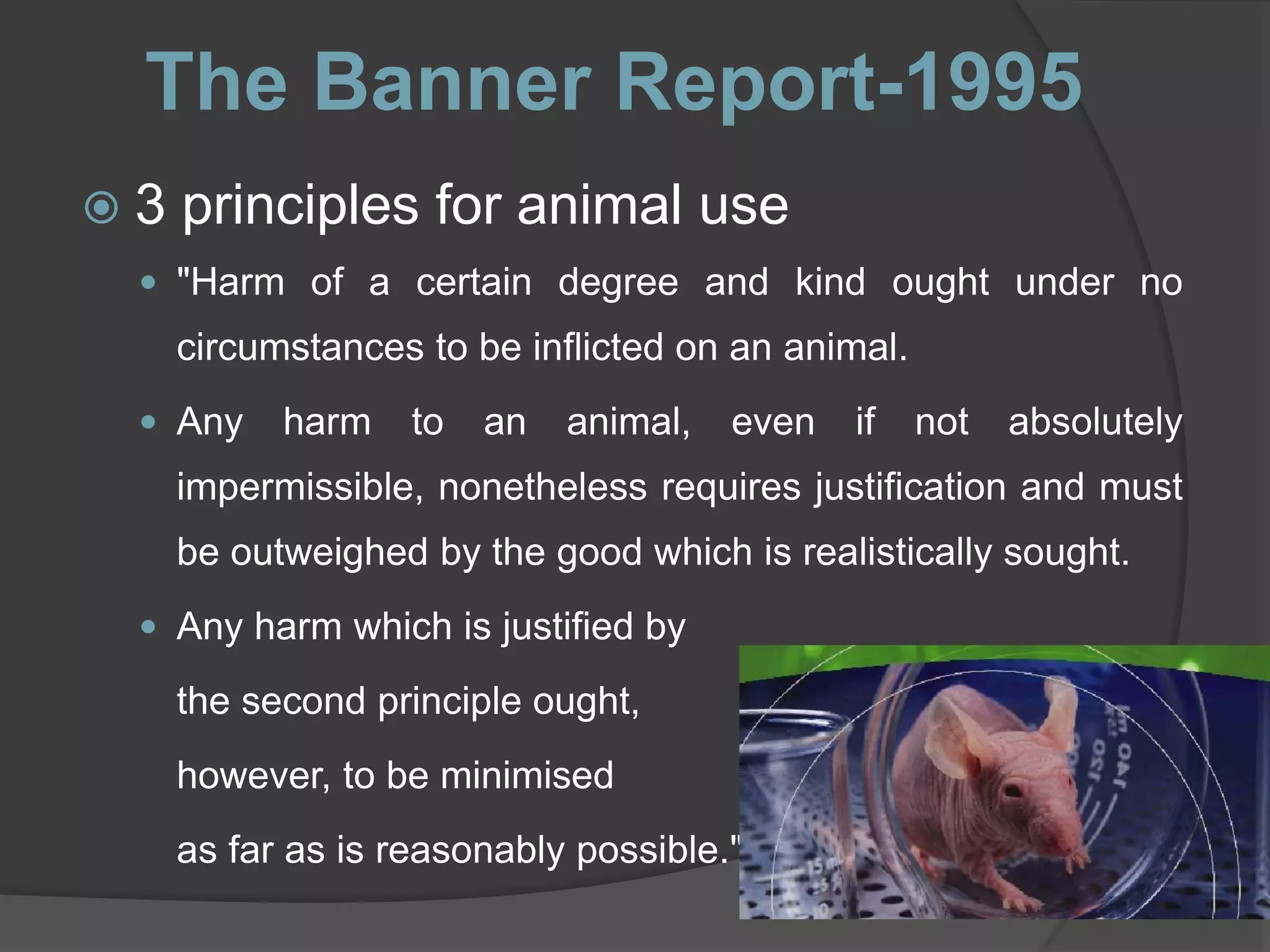 The Banner Report-1995

3 principles for animal use

"Harm of a certain degree and kind ought under no circumstances to be inflicted on an animal.

Any harm to an animal, even if not absolutely impermissible, nonetheless requires justification and must be outweighed by the good which is realistically sought.

Any harm which is justified by the second principle ought, however, to be minimised as far as is reasonably possible."